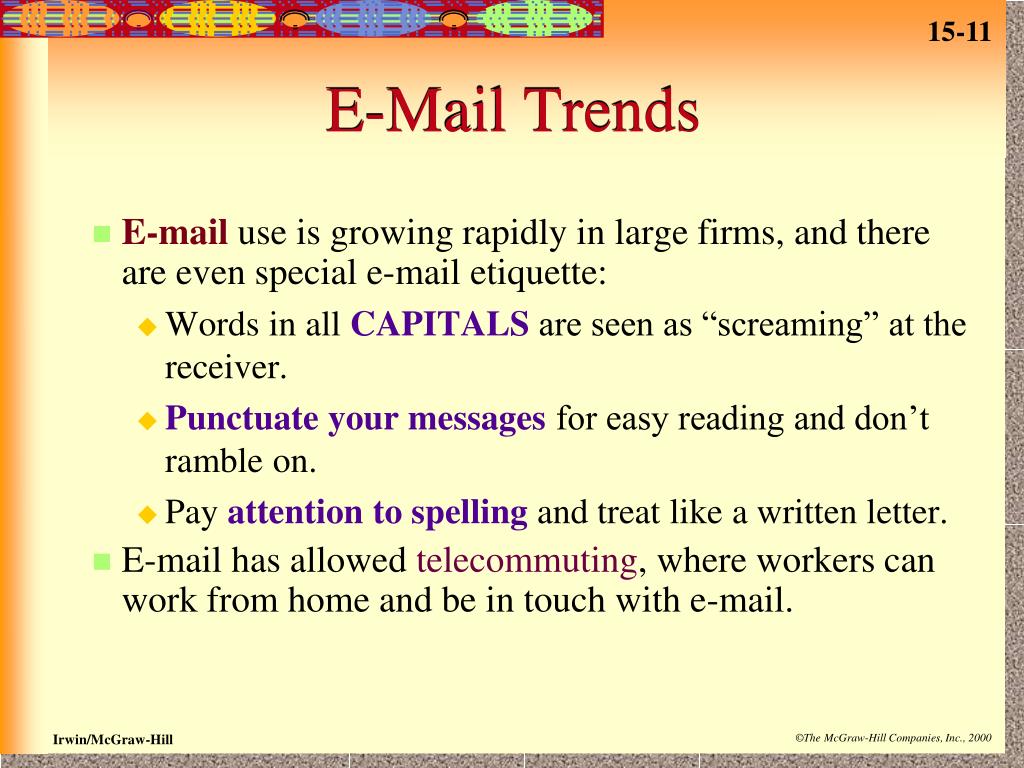 15-11

E-Mail Trends

E-mail use is growing rapidly in large firms, and there are even special e-mail etiquette:

Words in all CAPITALS are seen as “screaming” at the receiver.

Punctuate your messages for easy reading and don’t ramble on.

Pay attention to spelling and treat like a written letter.

E-mail has allowed telecommuting, where workers can work from home and be in touch with e-mail.

Irwin/McGraw-Hill

©The McGraw-Hill Companies, Inc., 2000